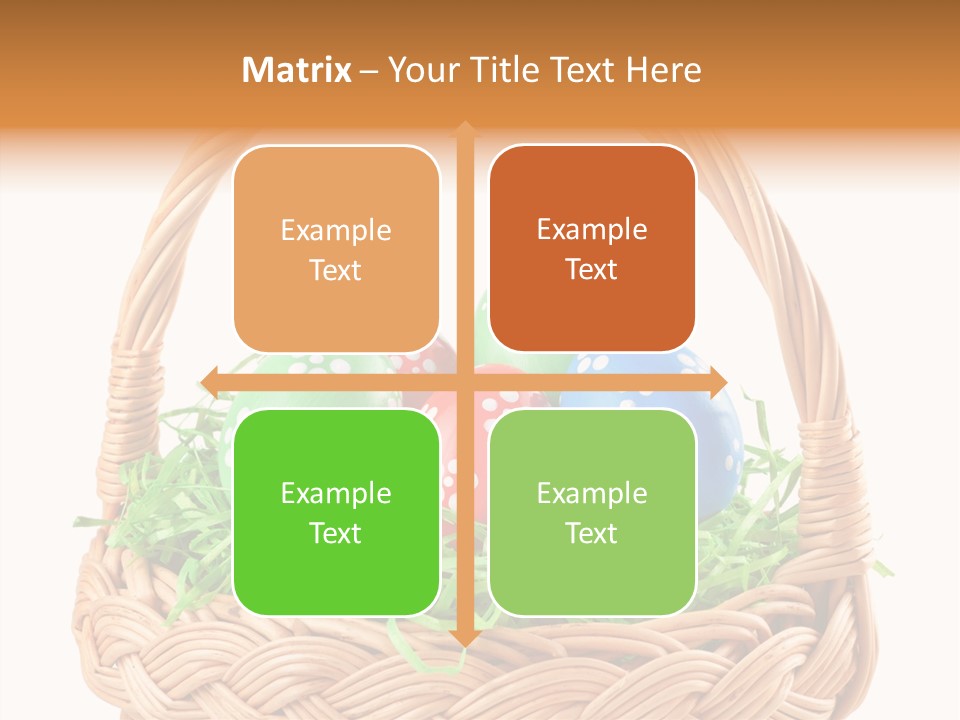 Matrix – Your Title Text Here

Example Text

Example Text

Example Text

Example Text